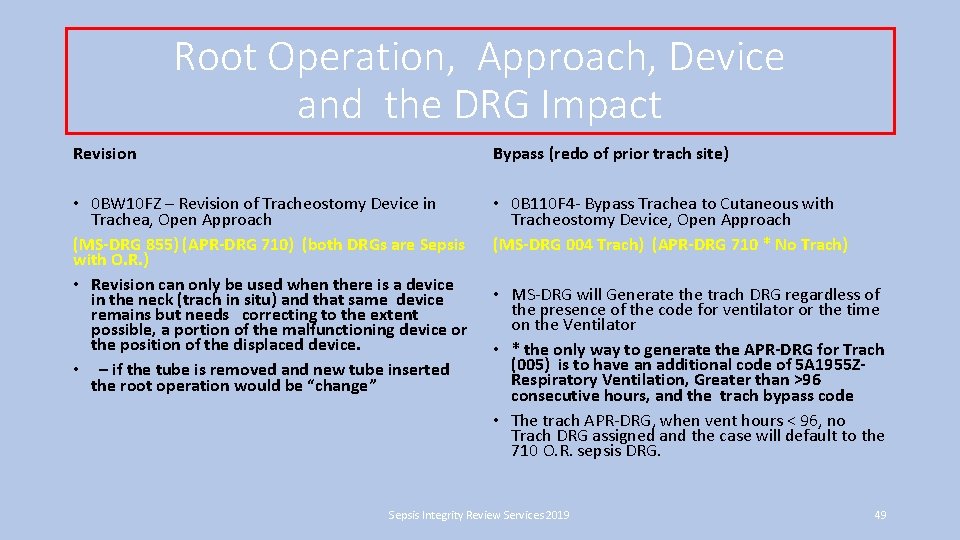 Root Operation, Approach, Device and the DRG Impact

Revision

• 0BW10FZ – Revision of Tracheostomy Device in Trachea, Open Approach

(MS-DRG 855) (APR-DRG 710) (both DRGs are Sepsis with O.R.)

• Revision can only be used when there is a device in the neck (trach in situ) and that same device remains but needs correcting to the extent possible, a portion of the malfunctioning device or the position of the displaced device.

• – if the tube is removed and new tube inserted the root operation would be "change"

Bypass (redo of prior trach site)

• 0B110F4- Bypass Trachea to Cutaneous with Tracheostomy Device, Open Approach

(MS-DRG 004 Trach) (APR-DRG 710 * No Trach)

• MS-DRG will Generate the trach DRG regardless of the presence of the code for ventilator or the time on the Ventilator

• * the only way to generate the APR-DRG for Trach (005) is to have an additional code of 5A1955Z- Respiratory Ventilation, Greater than >96 consecutive hours, and the trach bypass code

• The trach APR-DRG, when vent hours < 96, no Trach DRG assigned and the case will default to the 710 O.R. sepsis DRG.

Sepsis Integrity Review Services 2019

49